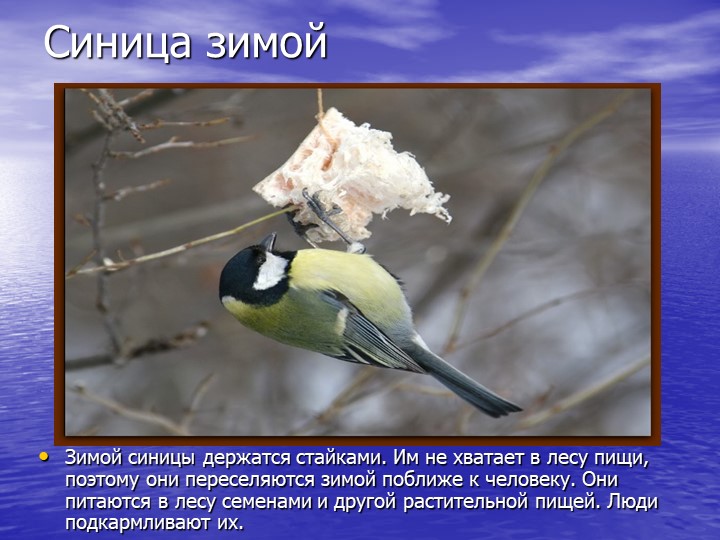 Синица зимой

• Зимой синицы держатся стайками. Им не хватает в лесу пищи, поэтому они переселяются зимой поближе к человеку. Они питаются в лесу семенами и другой растительной пищей. Люди подкармливают их.